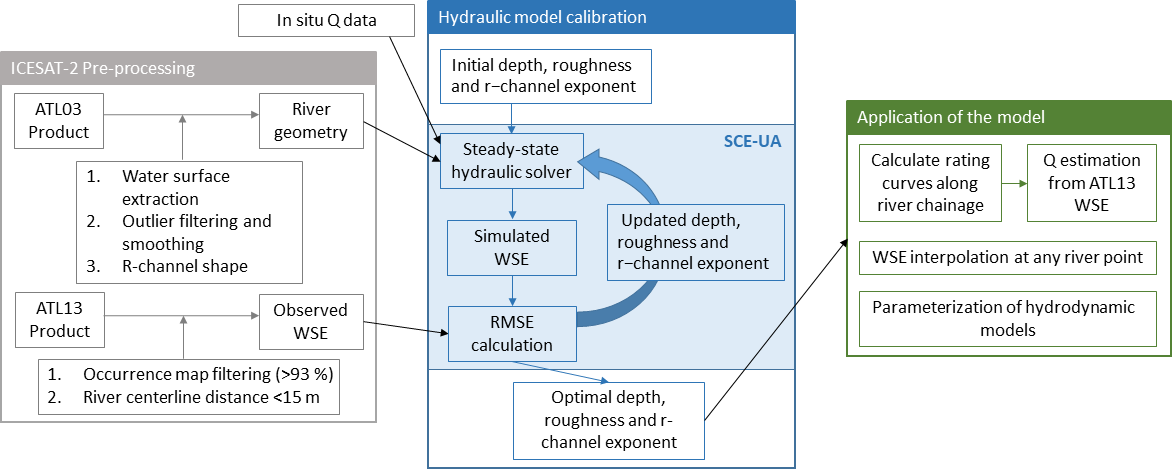 In situ Q data

ICESAT-2 Pre-processing

ATL03 Product

River geometry

1. Water surface extraction
2. Outlier filtering and smoothing
3. R-channel shape

ATL13 Product

Observed WSE

1. Occurrence map filtering (>93 %)
2. River centerline distance <15 m

Hydraulic model calibration

Initial depth, roughness and r−channel exponent

SCE-UA

Steady-state hydraulic solver

Simulated WSE

Updated depth, roughness and r−channel exponent

RMSE calculation

Optimal depth, roughness and r-channel exponent

Application of the model

Calculate rating curves along river chainage

Q estimation from ATL13 WSE

WSE interpolation at any river point

Parameterization of hydrodynamic models